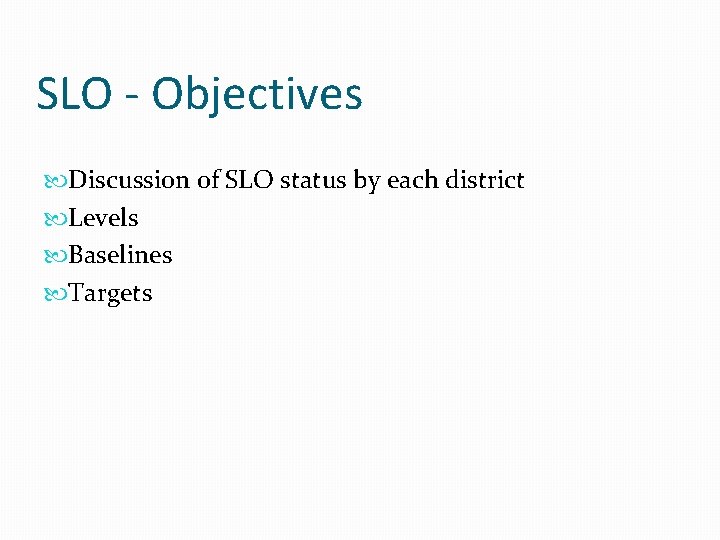 SLO - Objectives

Discussion of SLO status by each district
Levels
Baselines
Targets